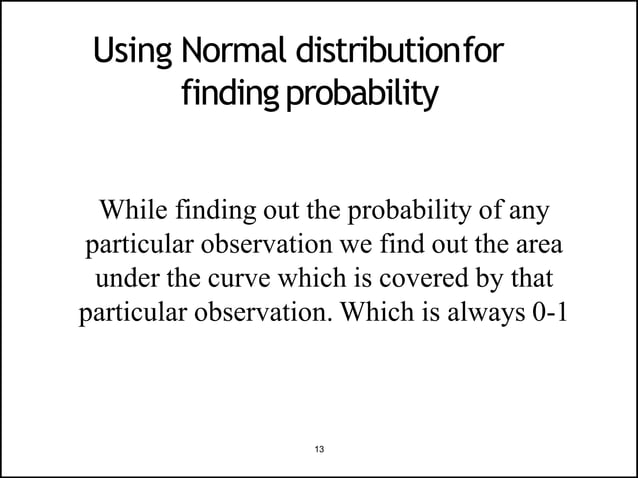 Using Normal distributionfor finding probability

While finding out the probability of any particular observation we find out the area under the curve which is covered by that particular observation. Which is always 0-1

13